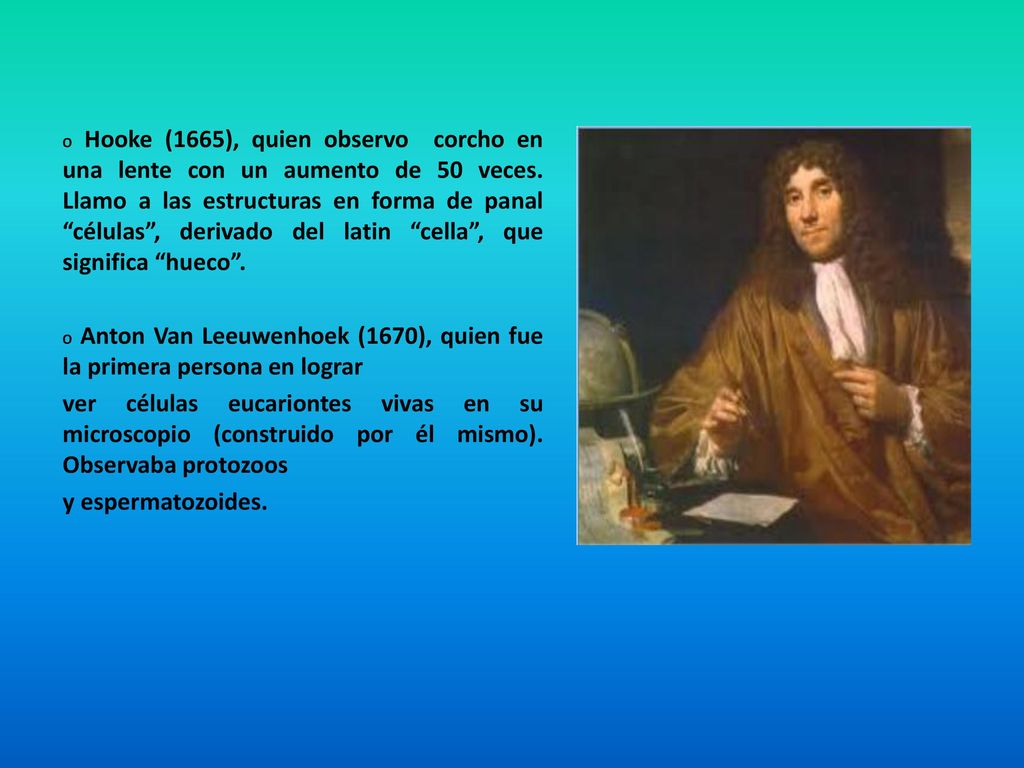 o Hooke (1665), quien observo corcho en una lente con un aumento de 50 veces. Llamo a las estructuras en forma de panal “células”, derivado del latin “cella”, que significa “hueco”.

o Anton Van Leeuwenhoek (1670), quien fue la primera persona en lograr

ver células eucariontes vivas en su microscopio (construido por él mismo). Observaba protozoos

y espermatozoides.